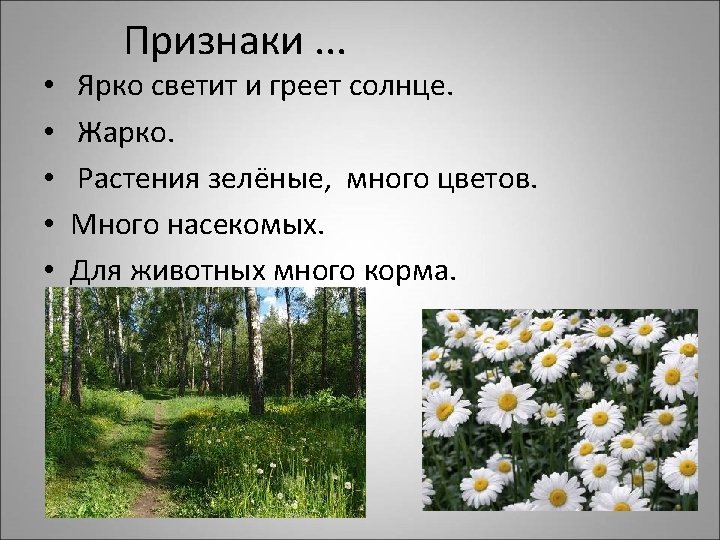 Признаки …

• Ярко светит и греет солнце.

• Жарко.

• Растения зелёные, много цветов.

• Много насекомых.

• Для животных много корма.